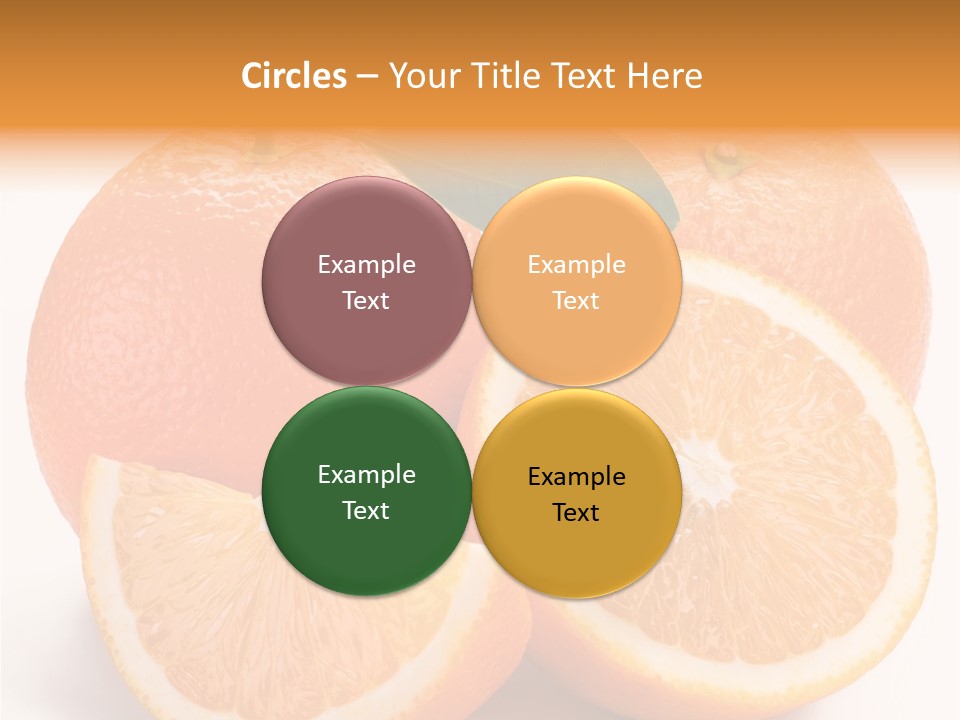 Circles – Your Title Text Here

Example Text

Example Text

Example Text

Example Text